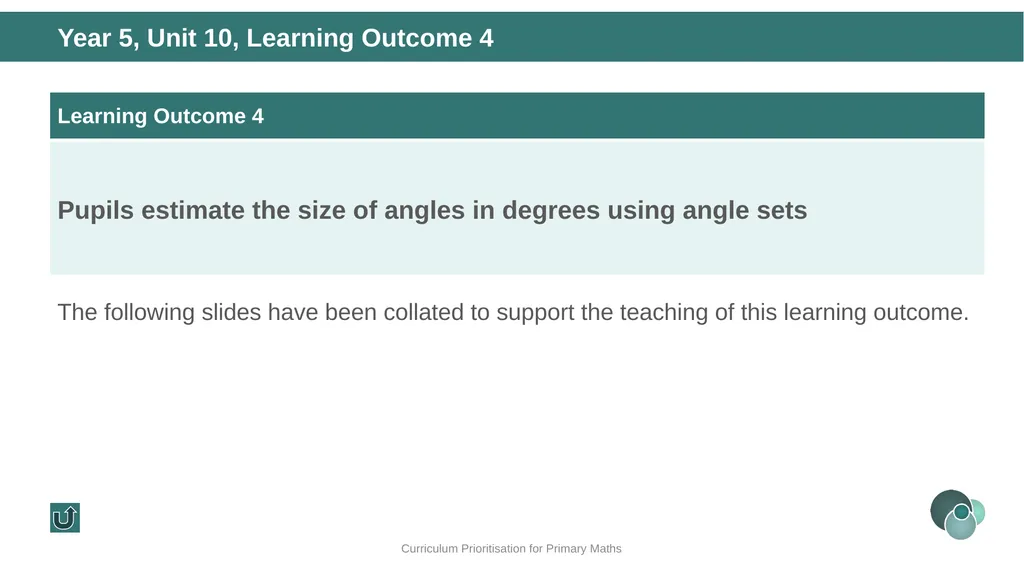 Year 5, Unit 10, Learning Outcome 4

Learning Outcome 4

Pupils estimate the size of angles in degrees using angle sets

The following slides have been collated to support the teaching of this learning outcome.

Curriculum Prioritisation for Primary Maths